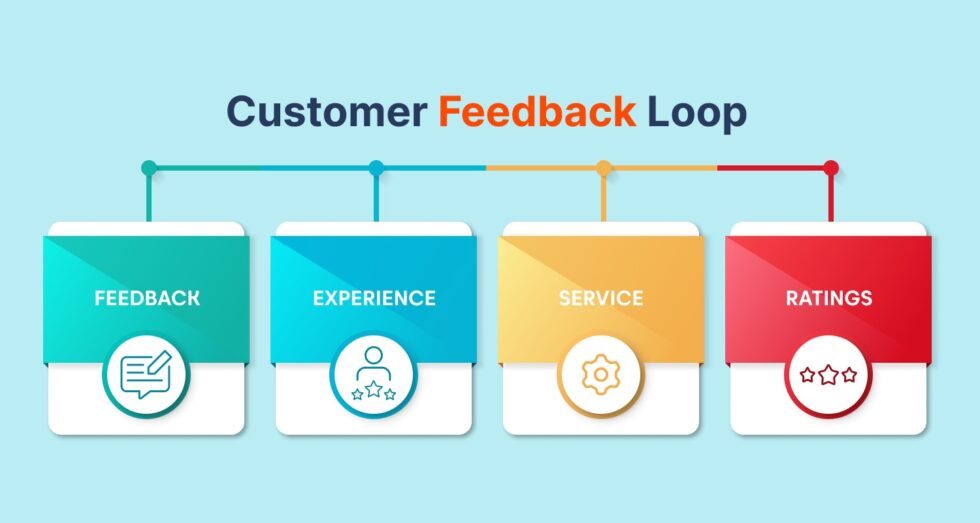 Customer Feedback Loop

FEEDBACK

EXPERIENCE

SERVICE

RATINGS